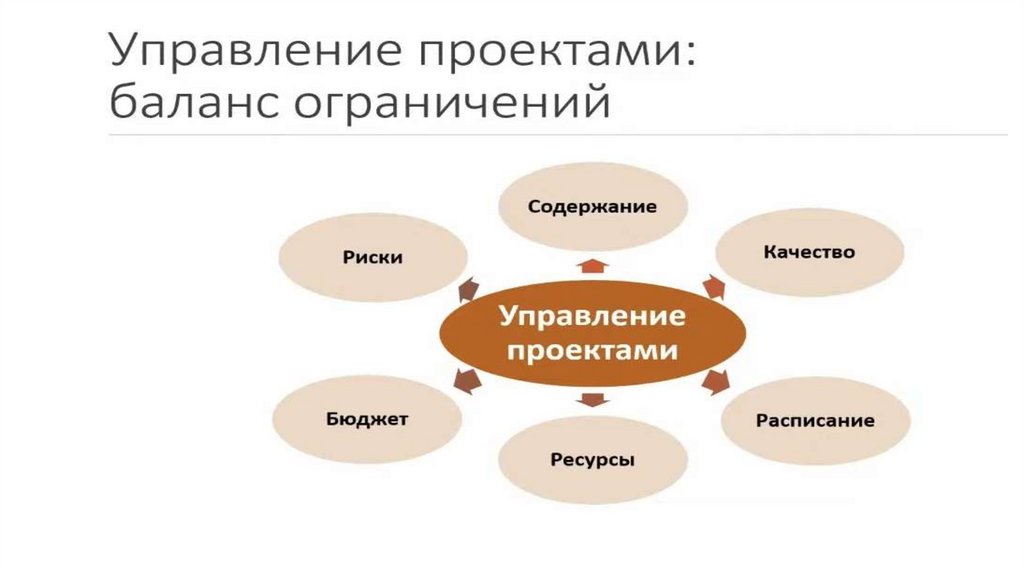 Управление проектами: баланс ограничений

Содержание

Риски

Качество

Управление проектами

Бюджет

Расписание

Ресурсы